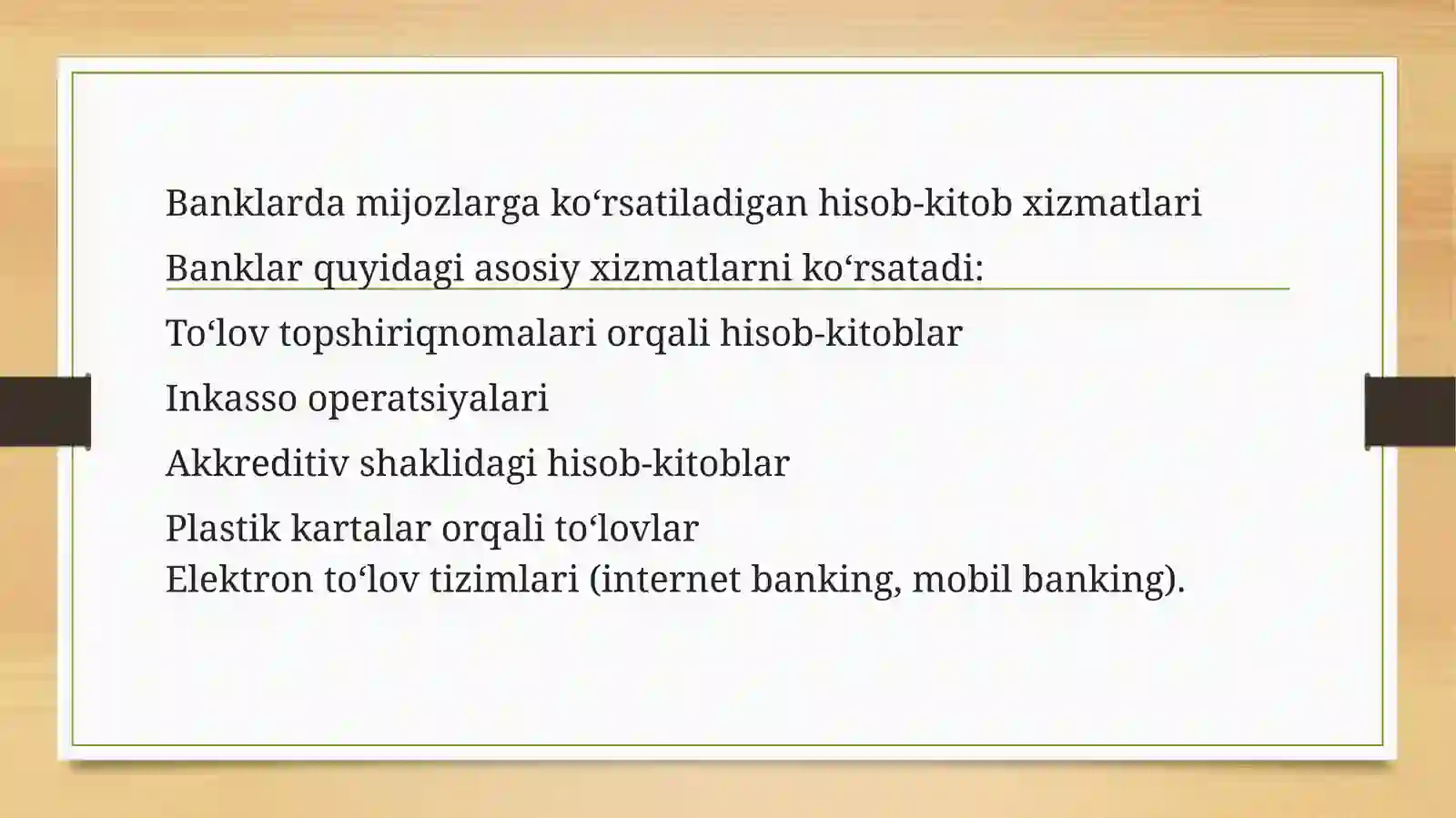 Banklarda mijozlarga ko‘rsatiladigan hisob-kitob xizmatlari

Banklar quyidagi asosiy xizmatlarni ko‘rsatadi:

To‘lov topshiriqnomalari orqali hisob-kitoblar

Inkasso operatsiyalari

Akkreditiv shaklidagi hisob-kitoblar

Plastik kartalar orqali to‘lovlar
Elektron to‘lov tizimlari (internet banking, mobil banking).